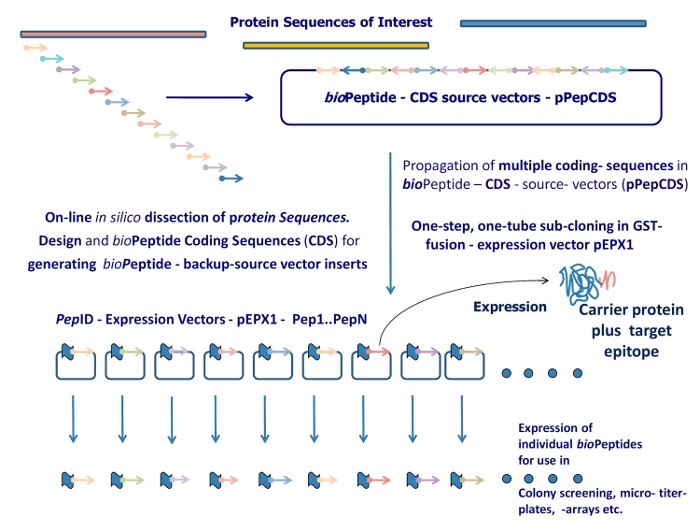 Protein Sequences of Interest

bioPeptide - CDS source vectors - pPepCDS

Propagation of multiple coding- sequences in bioPeptide – CDS - source- vectors (pPepCDS)

On-line in silico dissection of protein Sequences. Design and bioPeptide Coding Sequences (CDS) for generating bioPeptide - backup-source vector inserts

One-step, one-tube sub-cloning in GST-fusion - expression vector pEPX1

Expression

Carrier protein plus target epitope

PepID - Expression Vectors - pEPX1 - Pep1..PepN

Expression of individual bioPeptides for use in

Colony screening, micro- titer-plates, -arrays etc.